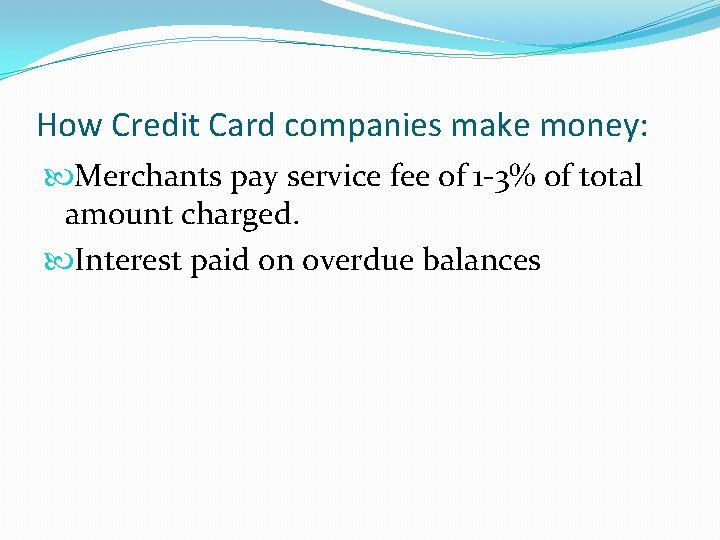 How Credit Card companies make money:

Merchants pay service fee of 1-3% of total amount charged.

Interest paid on overdue balances